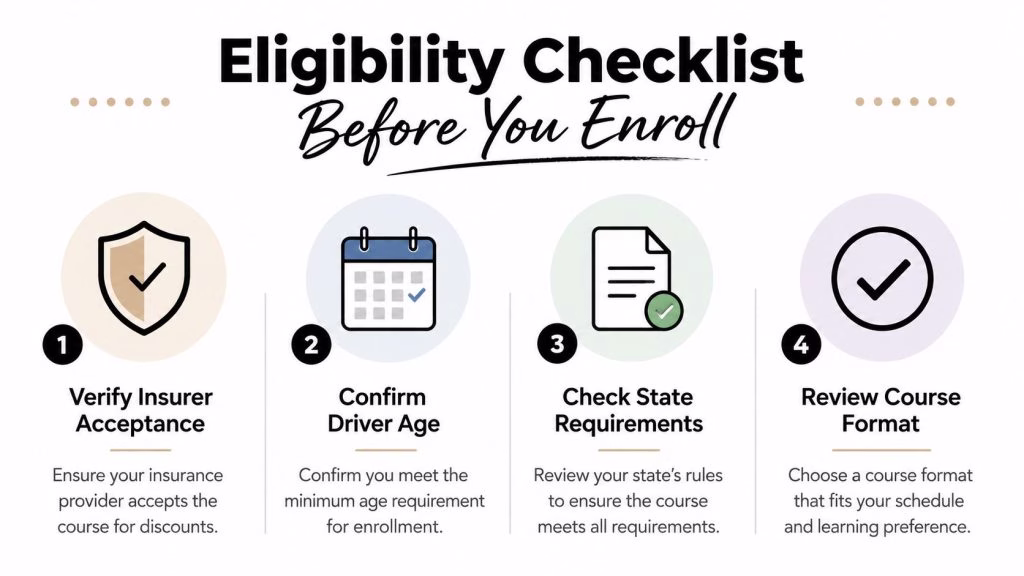 Eligibility Checklist
Before You Enroll

1
Verify Insurer Acceptance
Ensure your insurance provider accepts the course for discounts.

2
Confirm Driver Age
Confirm you meet the minimum age requirement for enrollment.

3
Check State Requirements
Review your state's rules to ensure the course meets all requirements.

4
Review Course Format
Choose a course format that fits your schedule and learning preference.